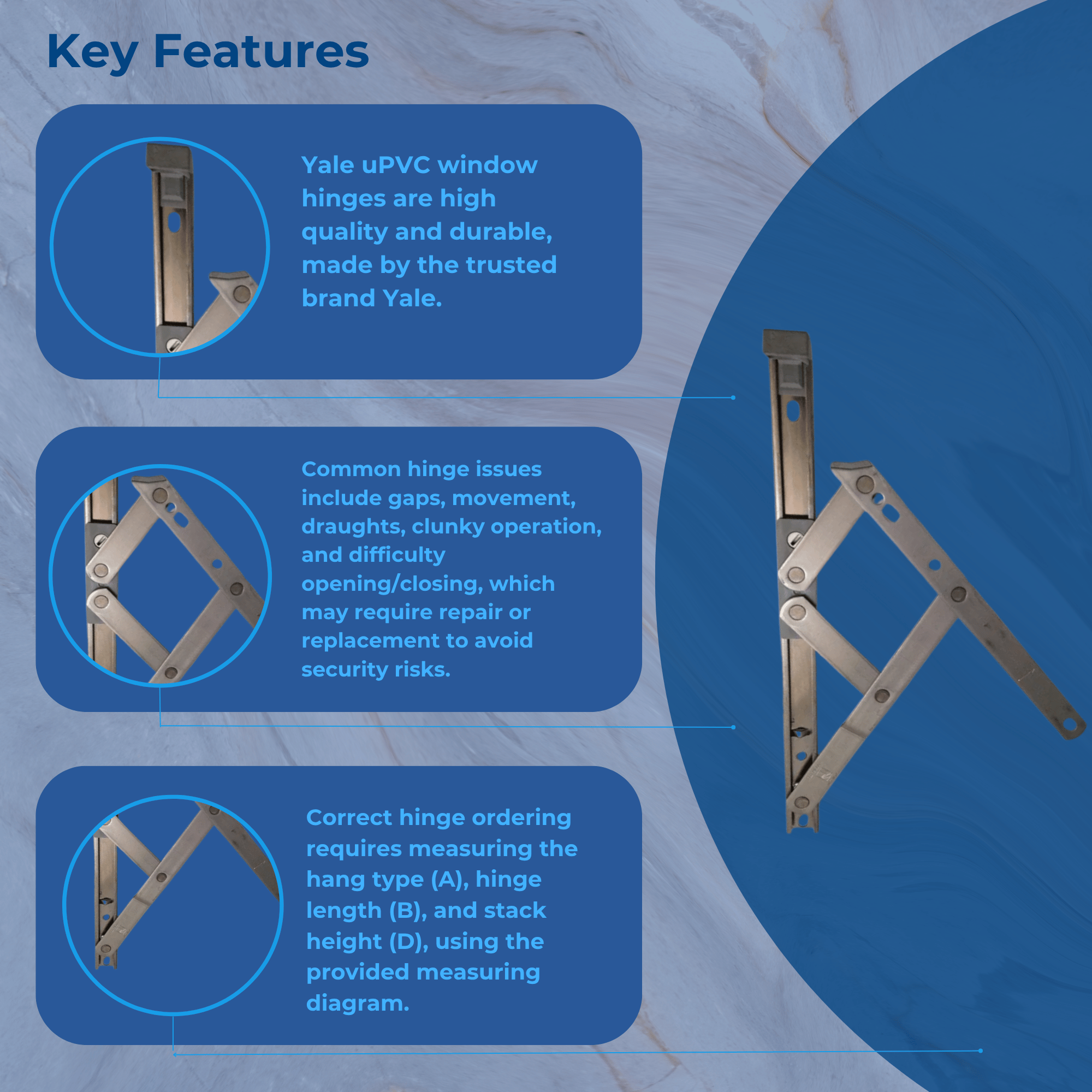 Key Features

Yale uPVC window hinges are high quality and durable, made by the trusted brand Yale.

Common hinge issues include gaps, movement, draughts, clunky operation, and difficulty opening/closing, which may require repair or replacement to avoid security risks.

Correct hinge ordering requires measuring the hang type (A), hinge length (B), and stack height (D), using the provided measuring diagram.